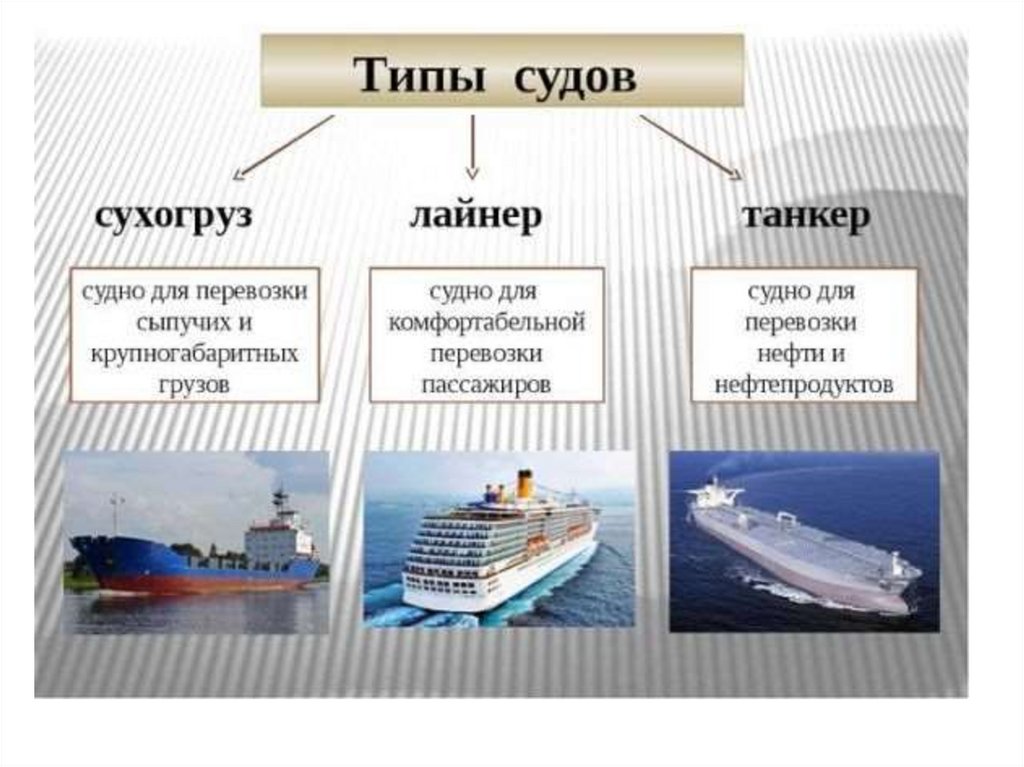 Типы судов

сухогруз

судно для перевозки сыпучих и крупногабаритных грузов

лайнер

судно для комфортабельной перевозки пассажиров

танкер

судно для перевозки нефти и нефтепродуктов